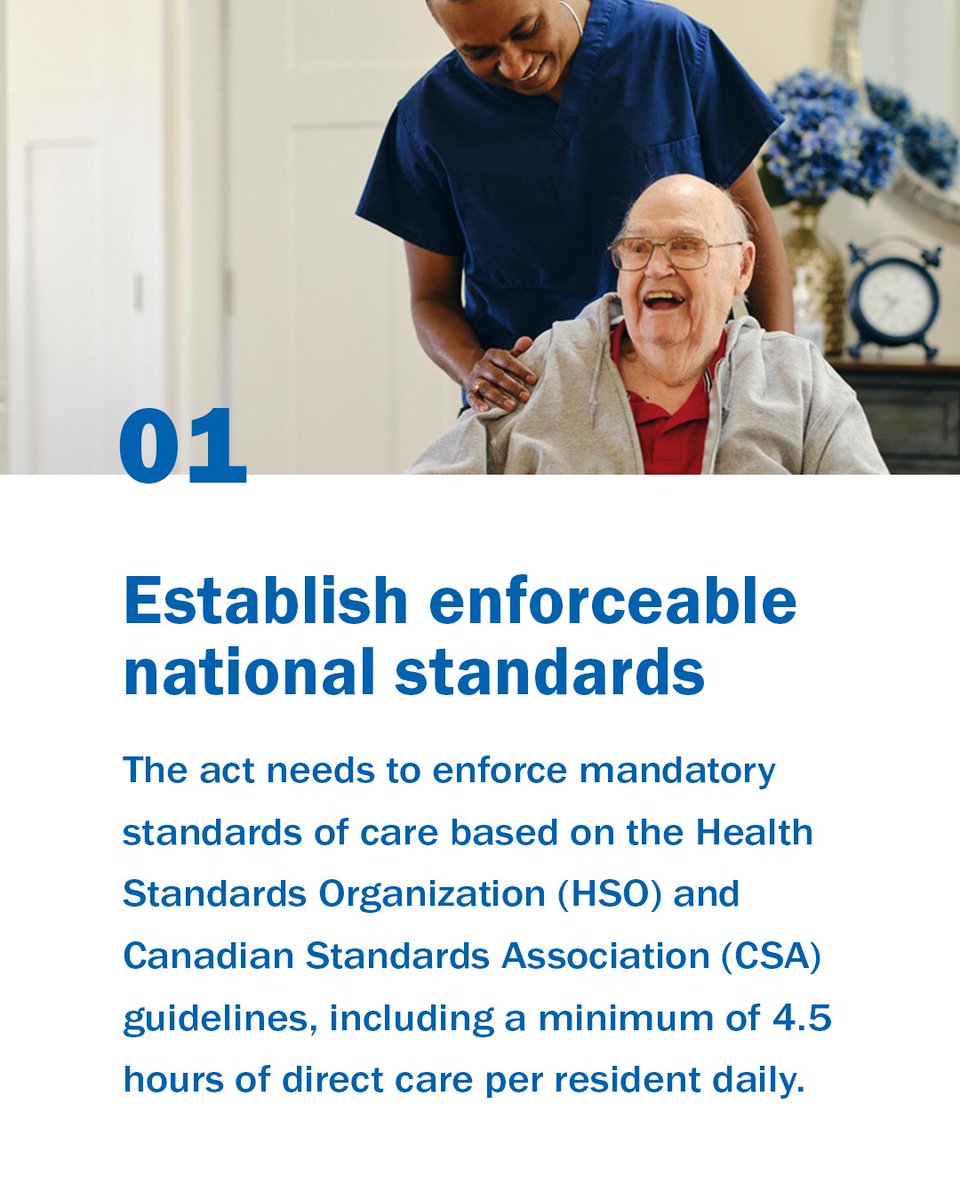 01

Establish enforceable national standards

The act needs to enforce mandatory standards of care based on the Health Standards Organization (HSO) and Canadian Standards Association (CSA) guidelines, including a minimum of 4.5 hours of direct care per resident daily.